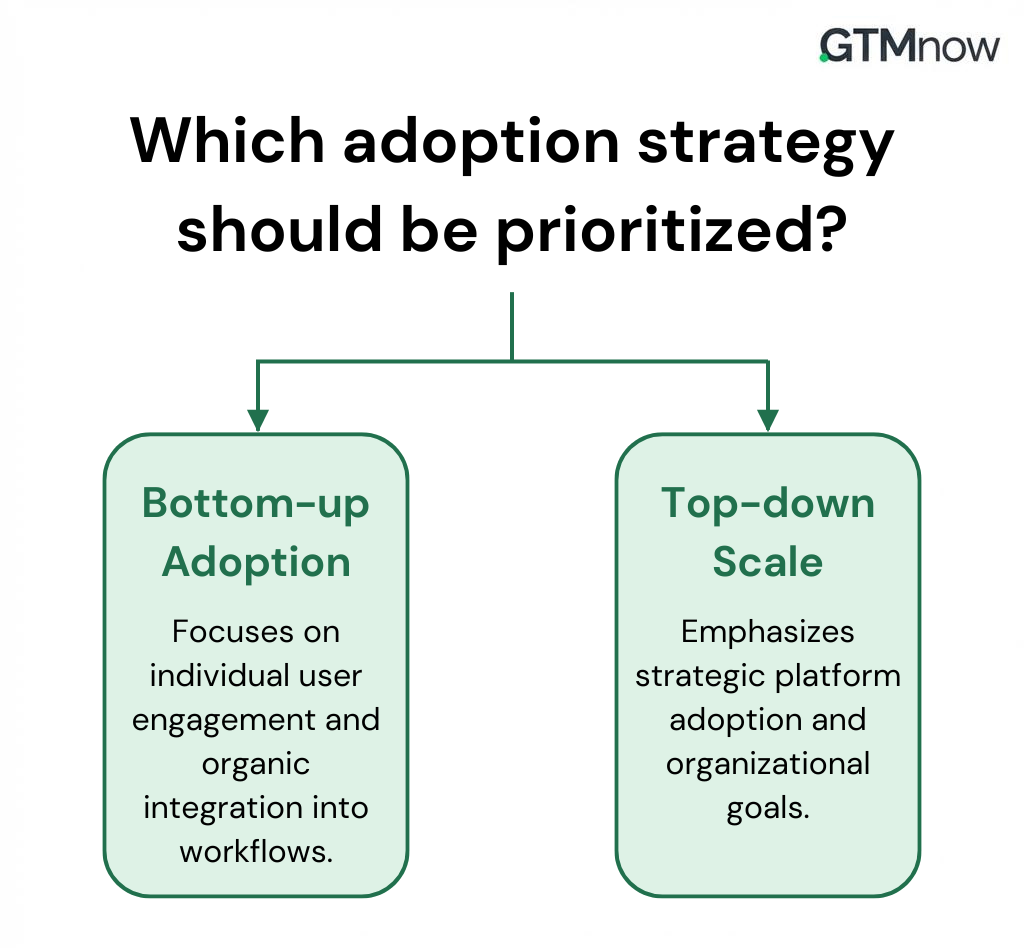 GTMnow

Which adoption strategy should be prioritized?

Bottom-up Adoption

Focuses on individual user engagement and organic integration into workflows.

Top-down Scale

Emphasizes strategic platform adoption and organizational goals.